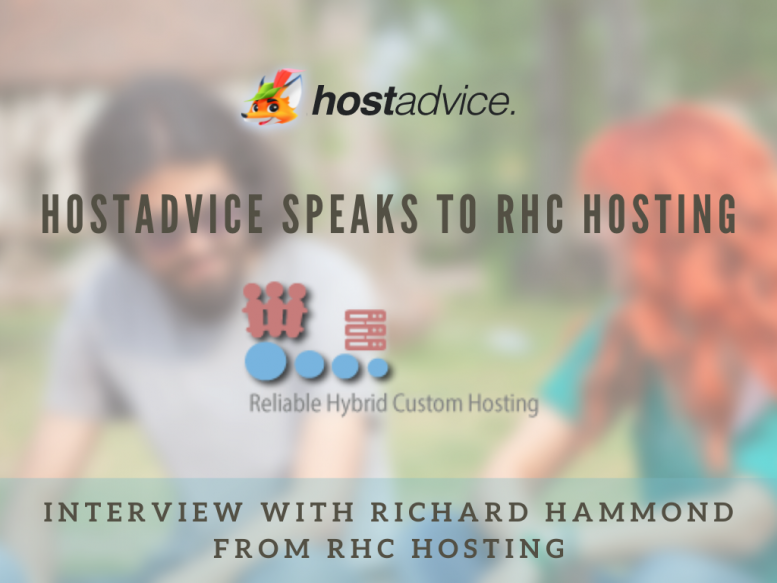 hostadvice.

HOSTADVICE SPEAKS TO RHC HOSTING

Reliable Hybrid Custom Hosting

INTERVIEW WITH RICHARD HAMMOND FROM RHC HOSTING